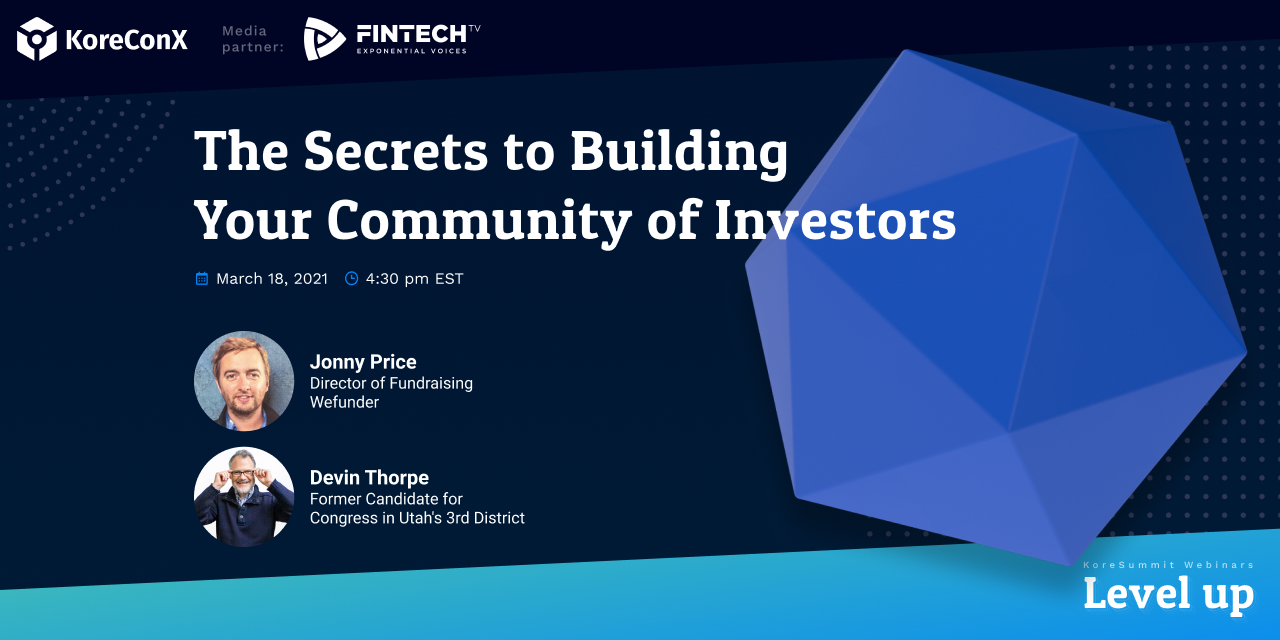 KoreConX

Media partner:

FINTECH TV
EXPONENTIAL VOICES

The Secrets to Building Your Community of Investors

March 18, 2021 4:30 pm EST

Jonny Price
Director of Fundraising
Wefunder

Devin Thorpe
Former Candidate for Congress in Utah's 3rd District

KoreSummit Webinars
Level up